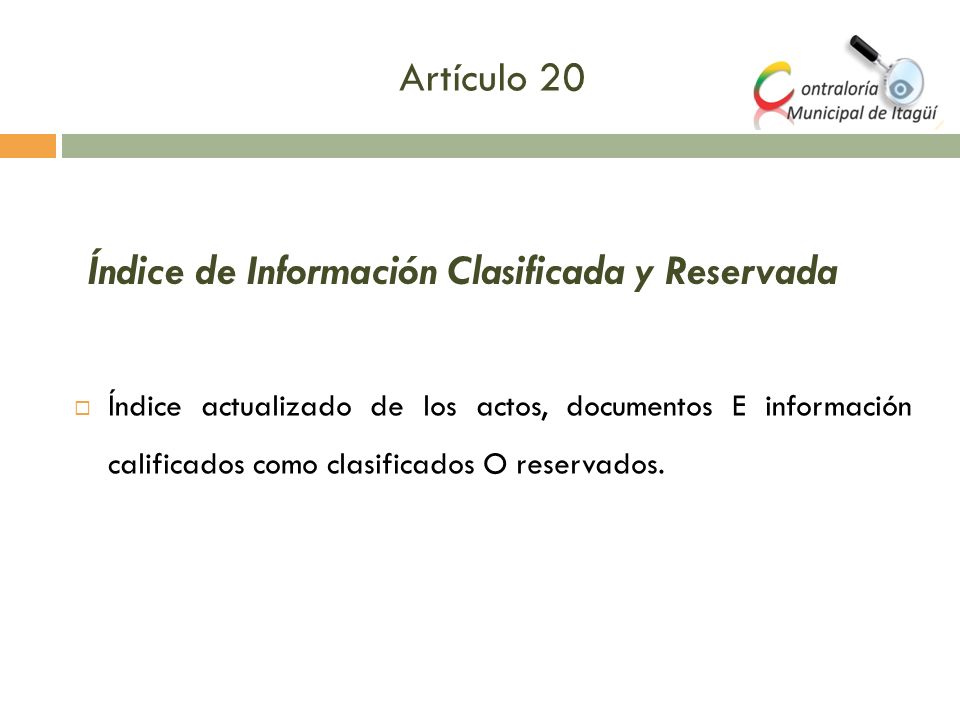 Artículo 20

Contraloría Municipal de Itagüí

Índice de Información Clasificada y Reservada

Índice actualizado de los actos, documentos E información calificados como clasificados O reservados.